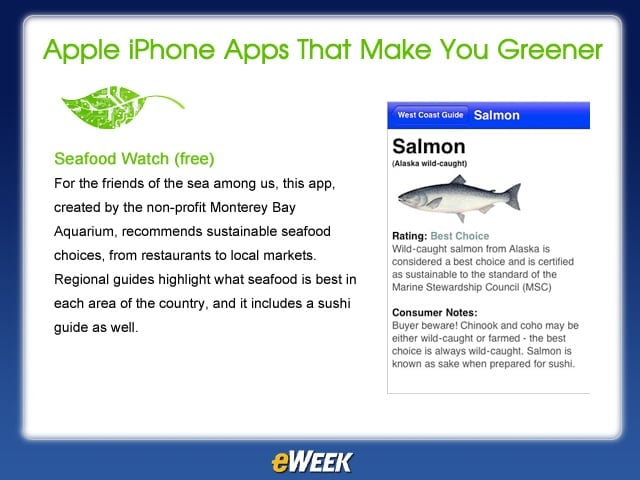 Apple iPhone Apps That Make You Greener

Seafood Watch (free)

For the friends of the sea among us, this app, created by the non-profit Monterey Bay Aquarium, recommends sustainable seafood choices, from restaurants to local markets. Regional guides highlight what seafood is best in each area of the country, and it includes a sushi guide as well.

West Coast Guide Salmon

Salmon
(Alaska wild-caught)

Rating: Best Choice
Wild-caught salmon from Alaska is considered a best choice and is certified as sustainable to the standard of the Marine Stewardship Council (MSC)

Consumer Notes:
Buyer beware! Chinook and coho may be either wild-caught or farmed - the best choice is always wild-caught. Salmon is known as sake when prepared for sushi.

eWEEK